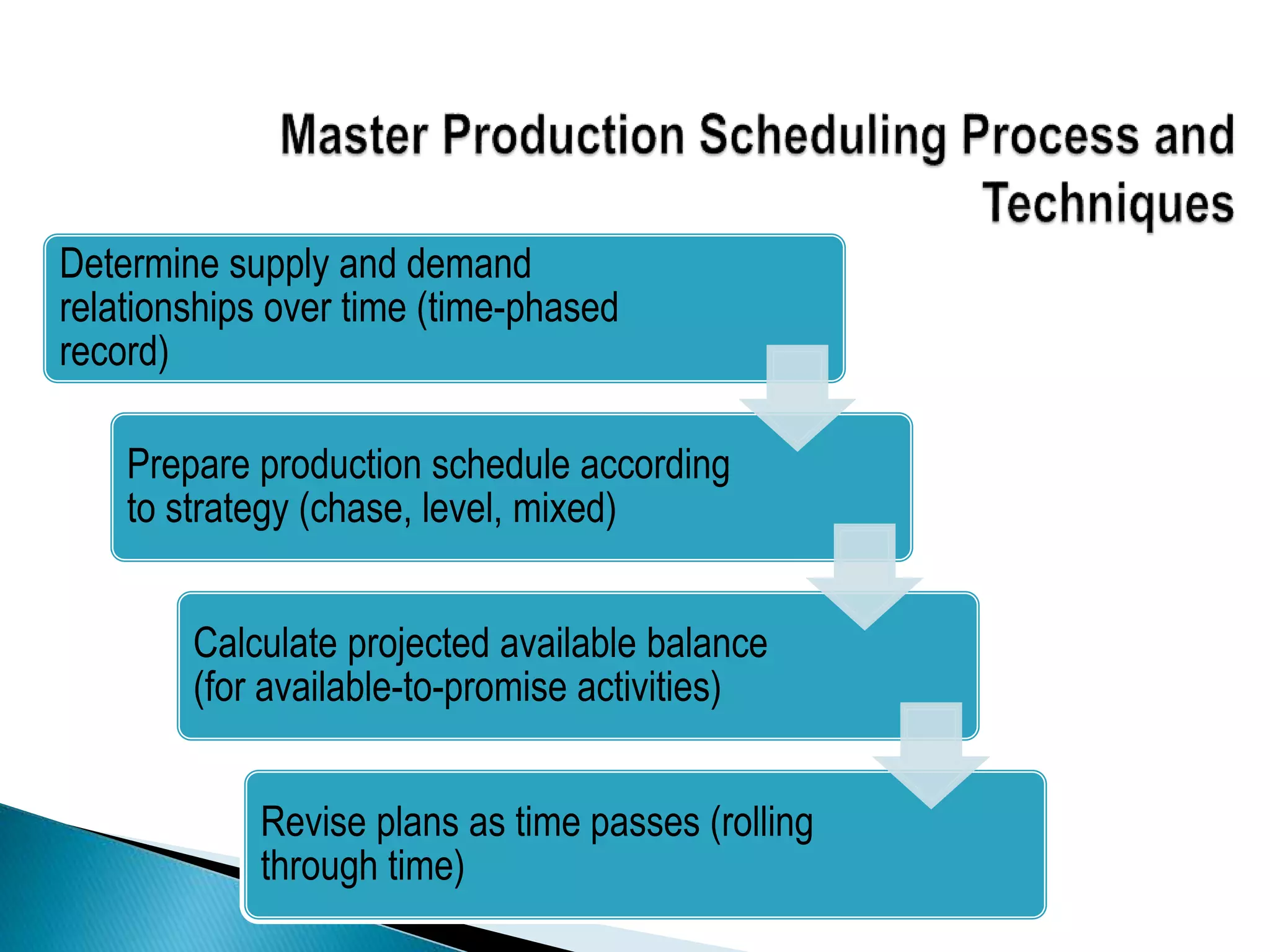 Master Production Scheduling Process and Techniques

Determine supply and demand relationships over time (time-phased record)

Prepare production schedule according to strategy (chase, level, mixed)

Calculate projected available balance (for available-to-promise activities)

Revise plans as time passes (rolling through time)